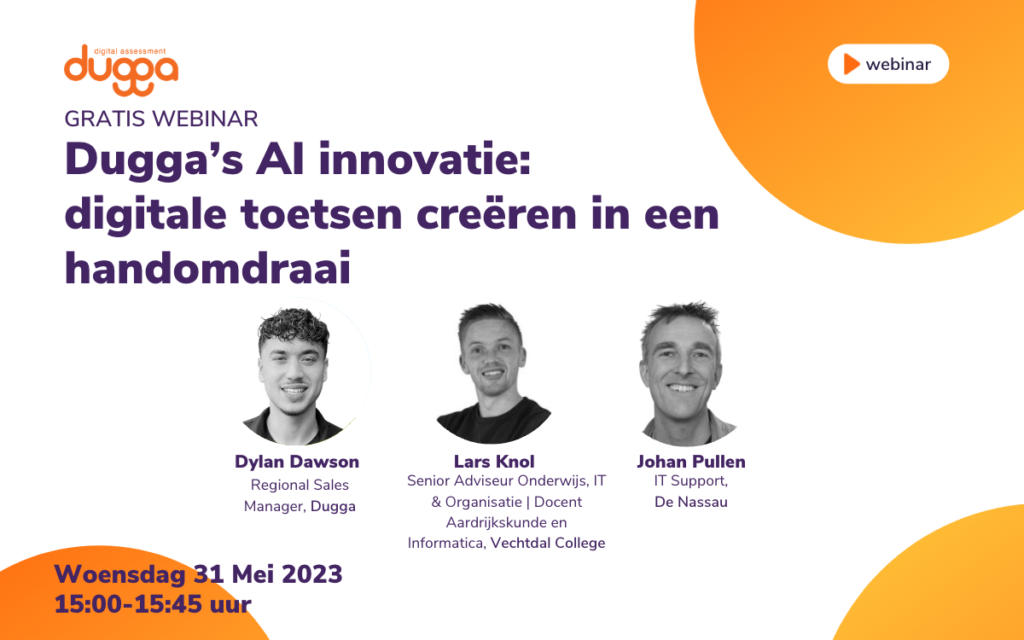 digital assessment
dugga

webinar

GRATIS WEBINAR

Dugga's AI innovatie: digitale toetsen creëren in een handomdraai

Dylan Dawson
Regional Sales Manager, Dugga

Lars Knol
Senior Adviseur Onderwijs, IT & Organisatie | Docent Aardrijkskunde en Informatica, Vechtdal College

Johan Pullen
IT Support, De Nassau

Woensdag 31 Mei 2023
15:00-15:45 uur